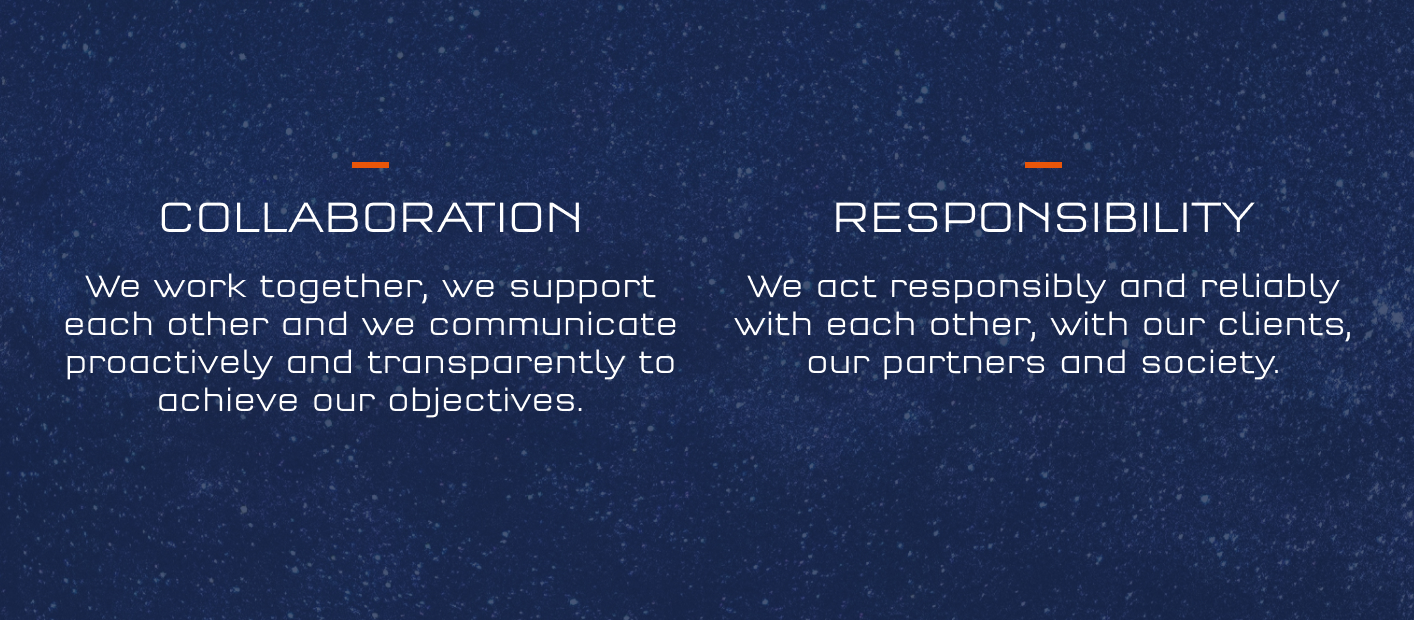 COLLABORATION

We work together, we support each other and we communicate proactively and transparently to achieve our objectives.

RESPONSIBILITY

We act responsibly and reliably with each other, with our clients, our partners and society.